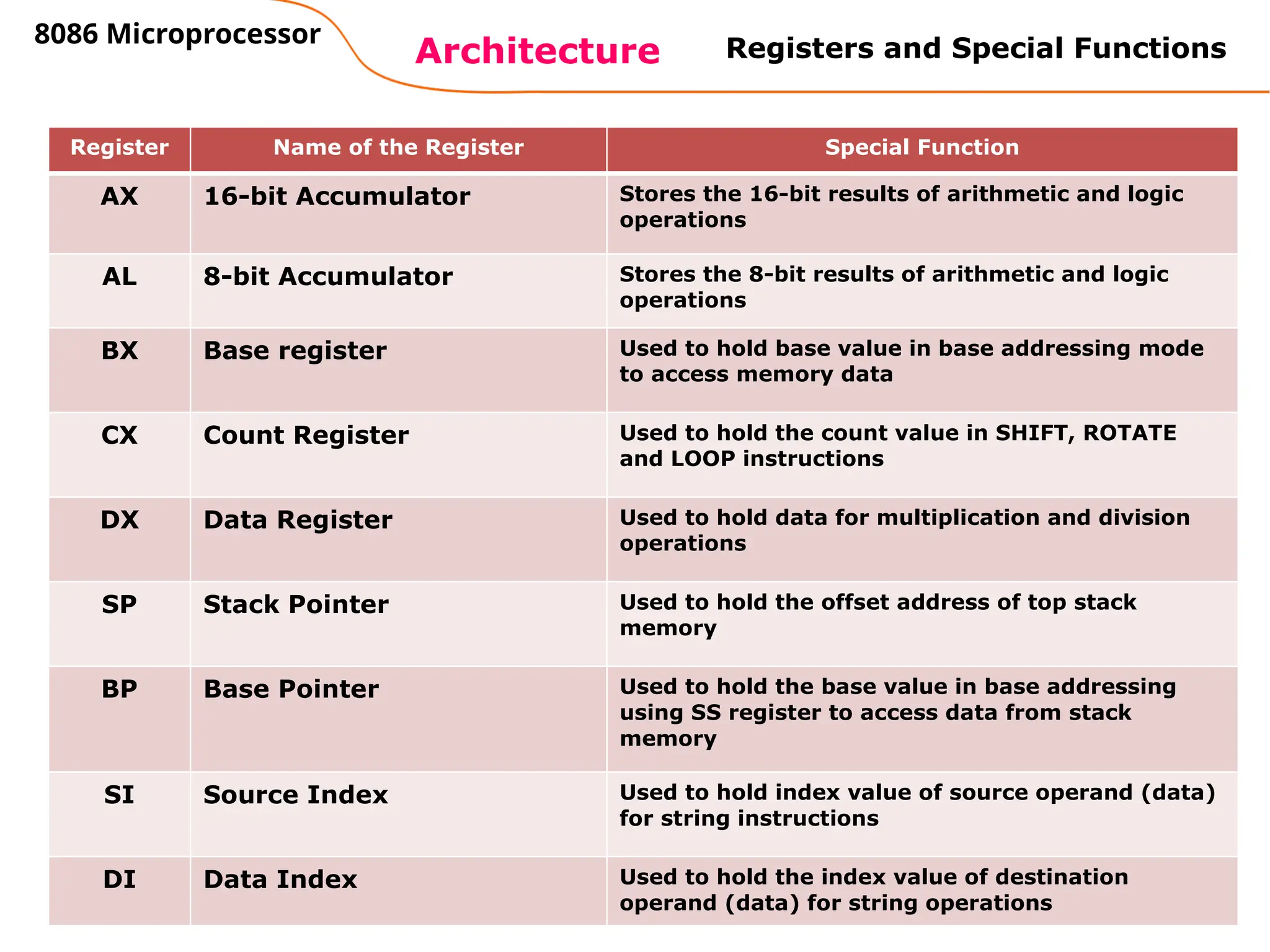 8086 Microprocessor

Architecture

Registers and Special Functions

| Register | Name of the Register | Special Function |
|---|---|---|
| AX | 16-bit Accumulator | Stores the 16-bit results of arithmetic and logic operations |
| AL | 8-bit Accumulator | Stores the 8-bit results of arithmetic and logic operations |
| BX | Base register | Used to hold base value in base addressing mode to access memory data |
| CX | Count Register | Used to hold the count value in SHIFT, ROTATE and LOOP instructions |
| DX | Data Register | Used to hold data for multiplication and division operations |
| SP | Stack Pointer | Used to hold the offset address of top stack memory |
| BP | Base Pointer | Used to hold the base value in base addressing using SS register to access data from stack memory |
| SI | Source Index | Used to hold index value of source operand (data) for string instructions |
| DI | Data Index | Used to hold the index value of destination operand (data) for string operations |